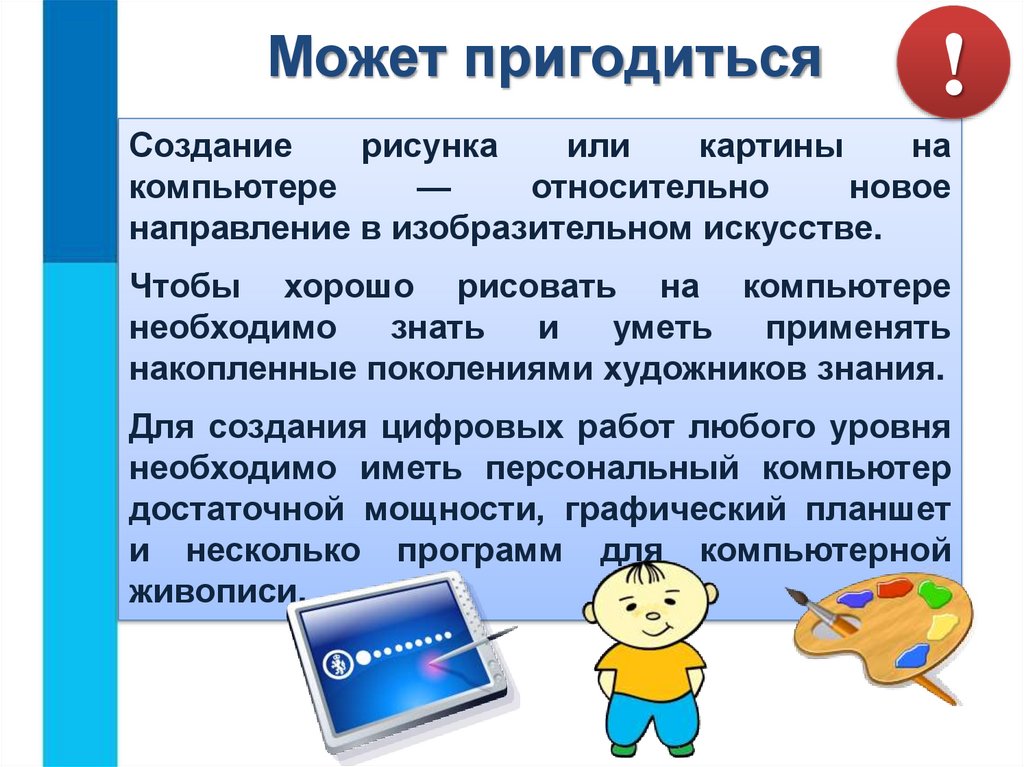 Может пригодиться

!

Создание рисунка или картины на компьютере — относительно новое направление в изобразительном искусстве.

Чтобы хорошо рисовать на компьютере необходимо знать и уметь применять накопленные поколениями художников знания.

Для создания цифровых работ любого уровня необходимо иметь персональный компьютер достаточной мощности, графический планшет и несколько программ для компьютерной живописи.